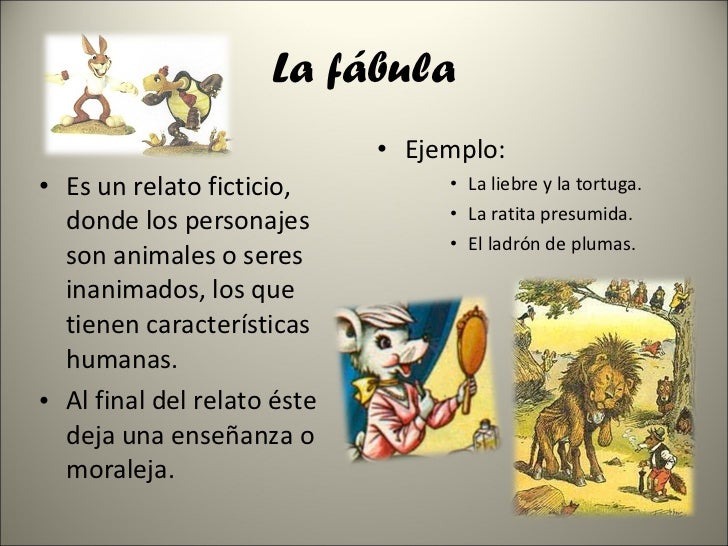 La fábula

• Es un relato ficticio, donde los personajes son animales o seres inanimados, los que tienen características humanas.
• Al final del relato éste deja una enseñanza o moraleja.

• Ejemplo:
  • La liebre y la tortuga.
  • La ratita presumida.
  • El ladrón de plumas.